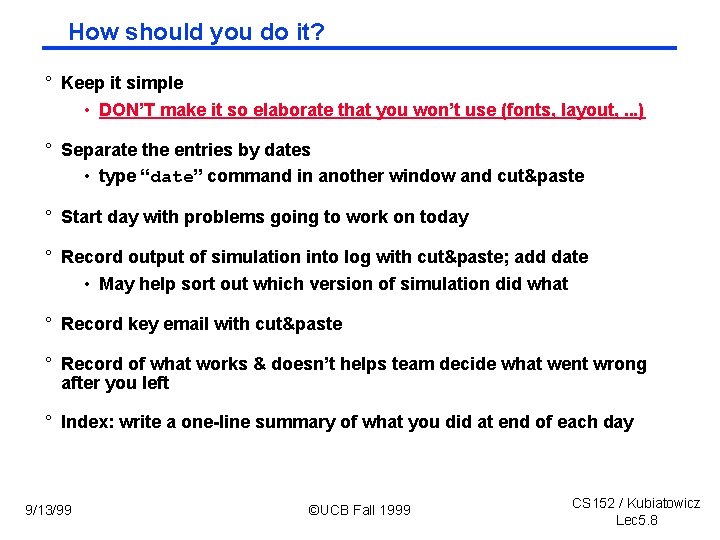 How should you do it?

° Keep it simple

• DON'T make it so elaborate that you won't use (fonts, layout, ...)

° Separate the entries by dates

• type "date" command in another window and cut&paste

° Start day with problems going to work on today

° Record output of simulation into log with cut&paste; add date

• May help sort out which version of simulation did what

° Record key email with cut&paste

° Record of what works & doesn't helps team decide what went wrong after you left

° Index: write a one-line summary of what you did at end of each day

9/13/99

©UCB Fall 1999

CS152 / Kubiatowicz
Lec5.8